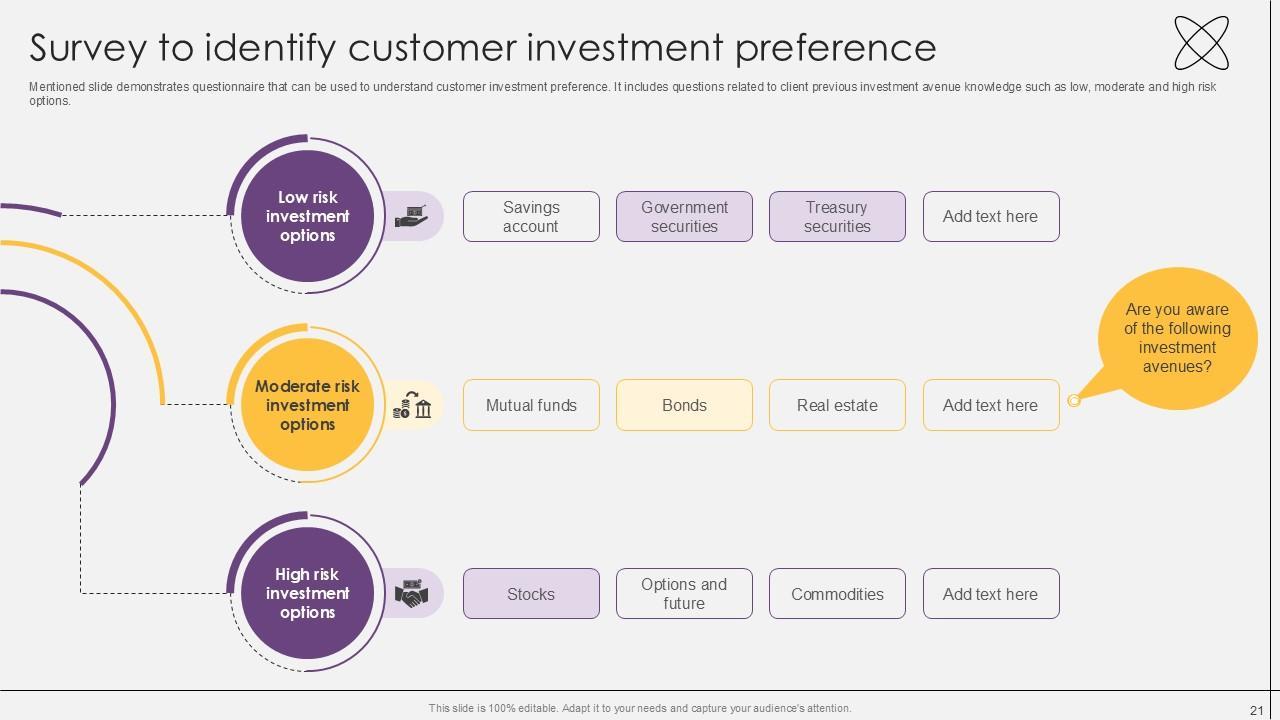 Survey to identify customer investment preference

Mentioned slide demonstrates questionnaire that can be used to understand customer investment preference. It includes questions related to client previous investment avenue knowledge such as low, moderate and high risk options.

Low risk investment options

Savings account

Government securities

Treasury securities

Add text here

Moderate risk investment options

Mutual funds

Bonds

Real estate

Add text here

Are you aware of the following investment avenues?

High risk investment options

Stocks

Options and future

Commodities

Add text here

This slide is 100% editable. Adapt it to your needs and capture your audience's attention.

21